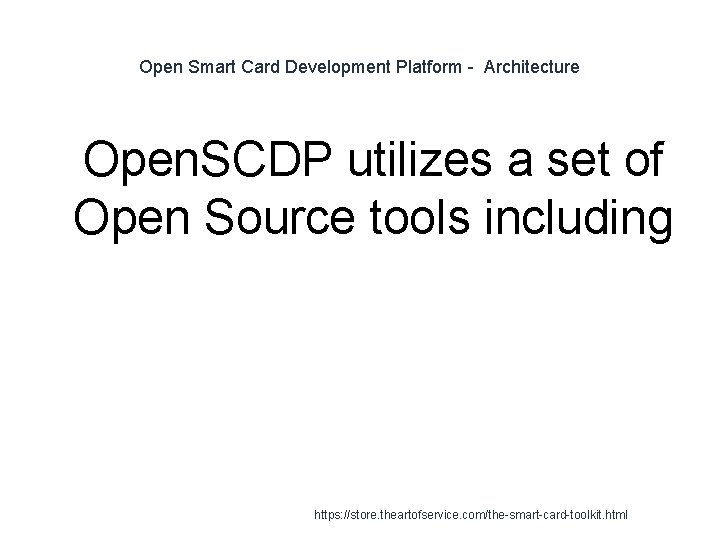 Open Smart Card Development Platform - Architecture

OpenSCDP utilizes a set of Open Source tools including

https://store.theartofservice.com/the-smart-card-toolkit.html